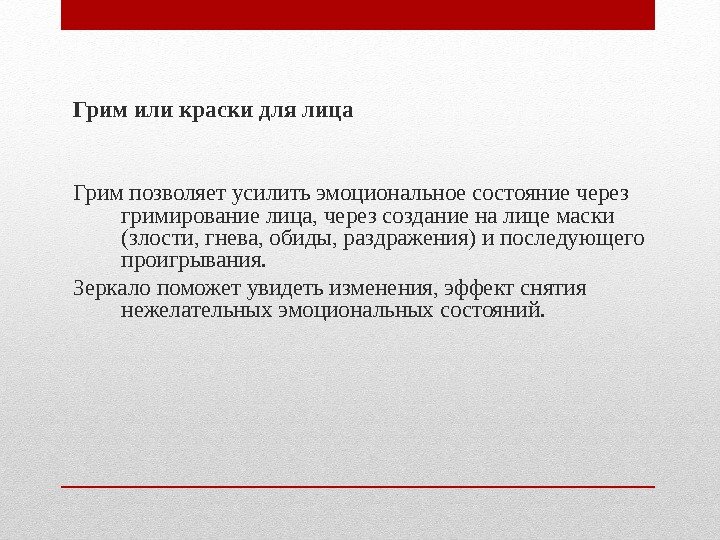 Грим или краски для лица

Грим позволяет усилить эмоциональное состояние через гримирование лица, через создание на лице маски (злости, гнева, обиды, раздражения) и последующего проигрывания.

Зеркало поможет увидеть изменения, эффект снятия нежелательных эмоциональных состояний.